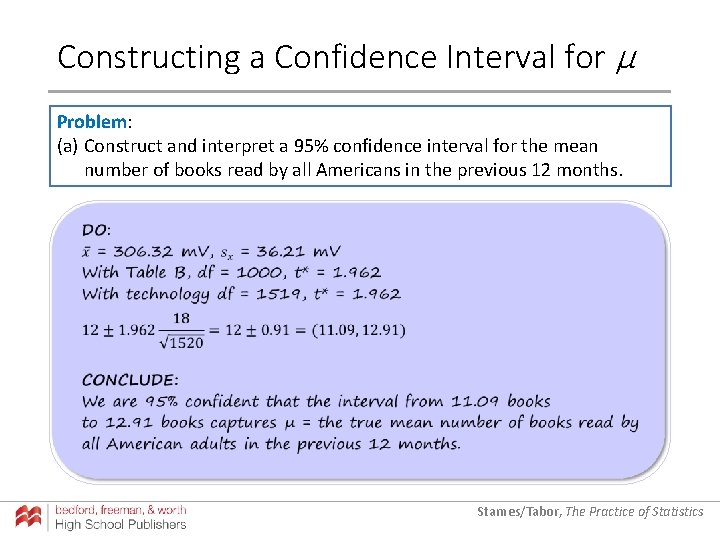 Constructing a Confidence Interval for $\mu$

Problem:
(a) Construct and interpret a 95% confidence interval for the mean number of books read by all Americans in the previous 12 months.

DO:
$\bar{x}$ = 306.32 mV, $s_x$ = 36.21 mV
With Table B, df = 1000, t* = 1.962
With technology df = 1519, t* = 1.962

$12 \pm 1.962 \frac{18}{\sqrt{1520}} = 12 \pm 0.91 = (11.09, 12.91)$

CONCLUDE:
We are 95% confident that the interval from 11.09 books to 12.91 books captures μ = the true mean number of books read by all American adults in the previous 12 months.

bedford, freeman, & worth
High School Publishers

Starnes/Tabor, The Practice of Statistics